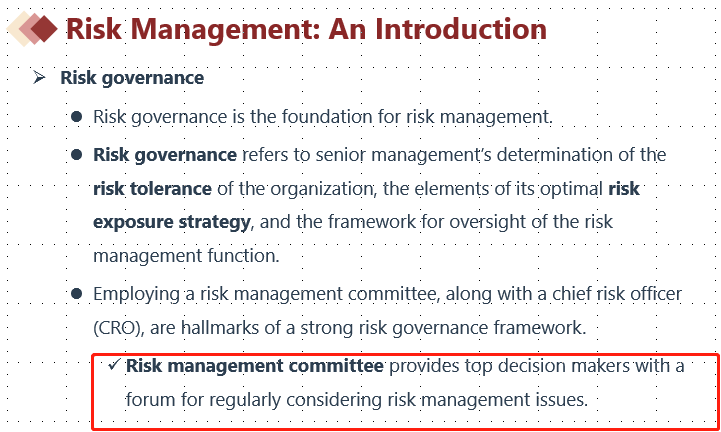 Risk Management: An Introduction

➢ Risk governance

● Risk governance is the foundation for risk management.

● Risk governance refers to senior management's determination of the risk tolerance of the organization, the elements of its optimal risk exposure strategy, and the framework for oversight of the risk management function.

● Employing a risk management committee, along with a chief risk officer (CRO), are hallmarks of a strong risk governance framework.

✓ Risk management committee provides top decision makers with a forum for regularly considering risk management issues.